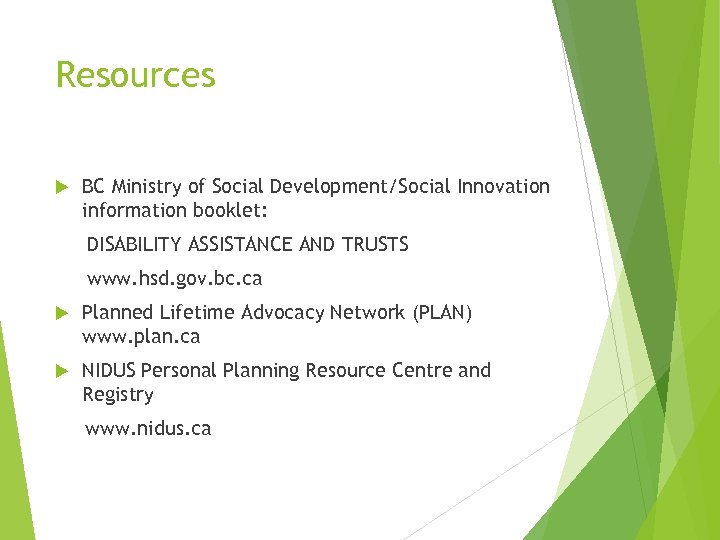 Resources

BC Ministry of Social Development/Social Innovation information booklet:

DISABILITY ASSISTANCE AND TRUSTS

www.hsd.gov.bc.ca

Planned Lifetime Advocacy Network (PLAN) www.plan.ca

NIDUS Personal Planning Resource Centre and Registry

www.nidus.ca